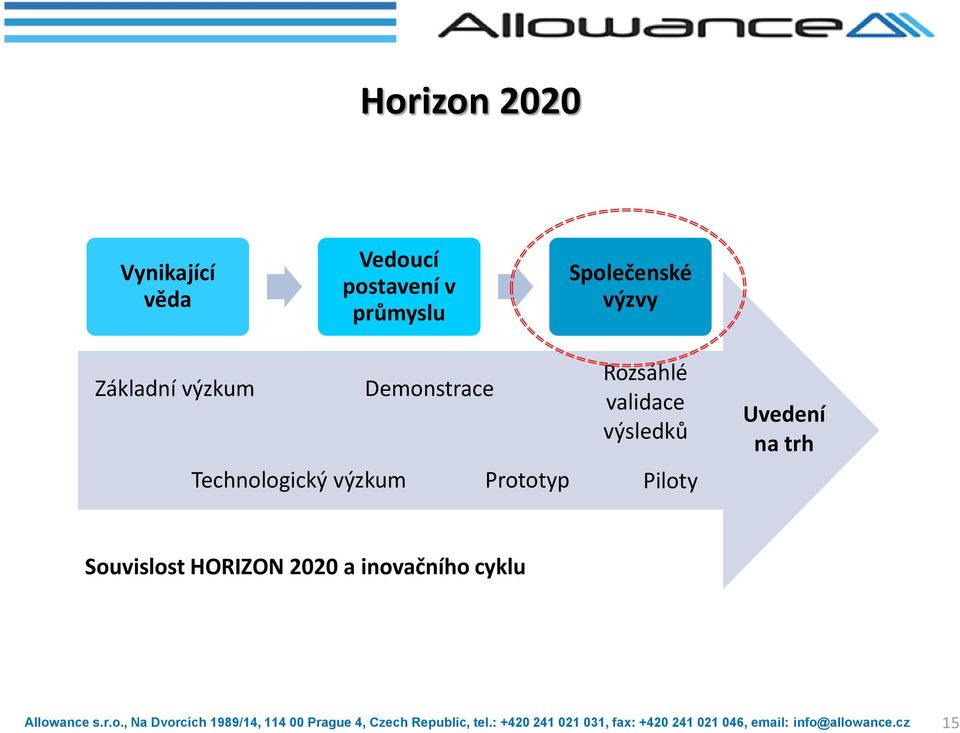 Allowance

Horizon 2020

Vynikající věda

Vedoucí postavení v průmyslu

Společenské výzvy

Základní výzkum

Demonstrace

Rozsáhlé validace výsledků

Uvedení na trh

Technologický výzkum

Prototyp

Piloty

Souvislost HORIZON 2020 a inovačního cyklu

Allowance s.r.o., Na Dvorcích 1989/14, 114 00 Prague 4, Czech Republic, tel.: +420 241 021 031, fax: +420 241 021 046, email: info@allowance.cz

15